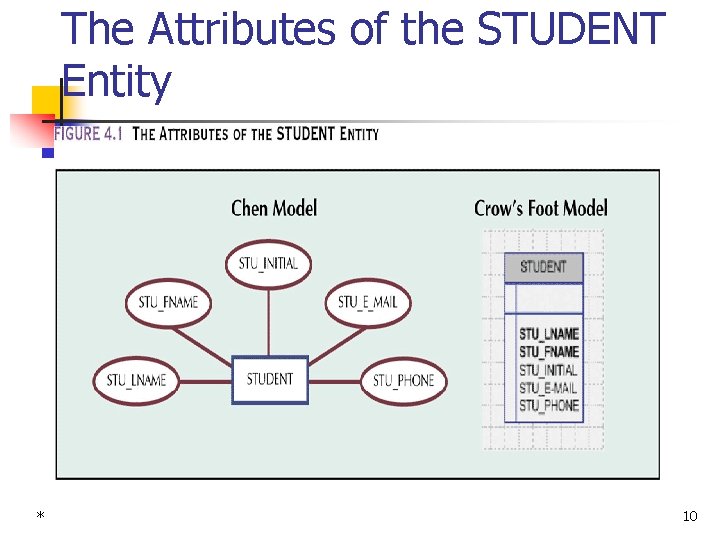 The Attributes of the STUDENT Entity

FIGURE 4.1 THE ATTRIBUTES OF THE STUDENT ENTITY

Chen Model

STU_INITIAL

STU_FNAME

STU_E_MAIL

STU_LNAME

STUDENT

STU_PHONE

Crow's Foot Model

STUDENT

STU_LNAME
STU_FNAME
STU_INITIAL
STU_E-MAIL
STU_PHONE

*

10